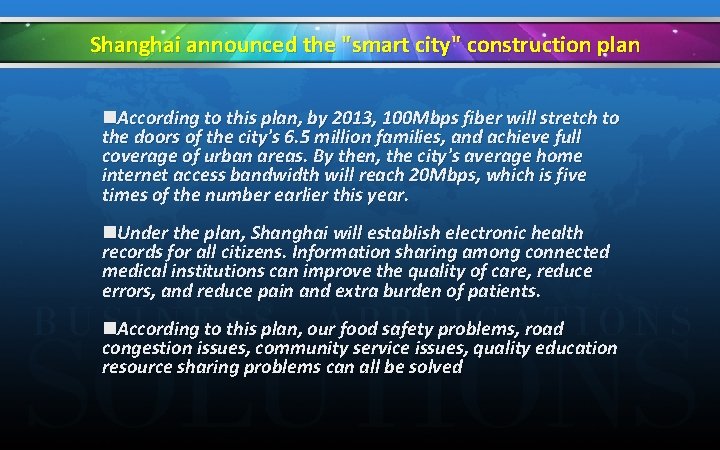 Shanghai announced the "smart city" construction plan

■According to this plan, by 2013, 100Mbps fiber will stretch to the doors of the city's 6.5 million families, and achieve full coverage of urban areas. By then, the city's average home internet access bandwidth will reach 20Mbps, which is five times of the number earlier this year.

■Under the plan, Shanghai will establish electronic health records for all citizens. Information sharing among connected medical institutions can improve the quality of care, reduce errors, and reduce pain and extra burden of patients.

■According to this plan, our food safety problems, road congestion issues, community service issues, quality education resource sharing problems can all be solved

BUSINESS APPLICATIONS SOLUTIONS